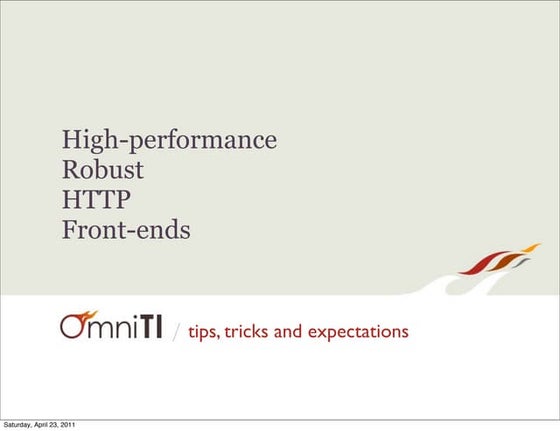 High-performance
Robust
HTTP
Front-ends

OmniTI / tips, tricks and expectations

Saturday, April 23, 2011